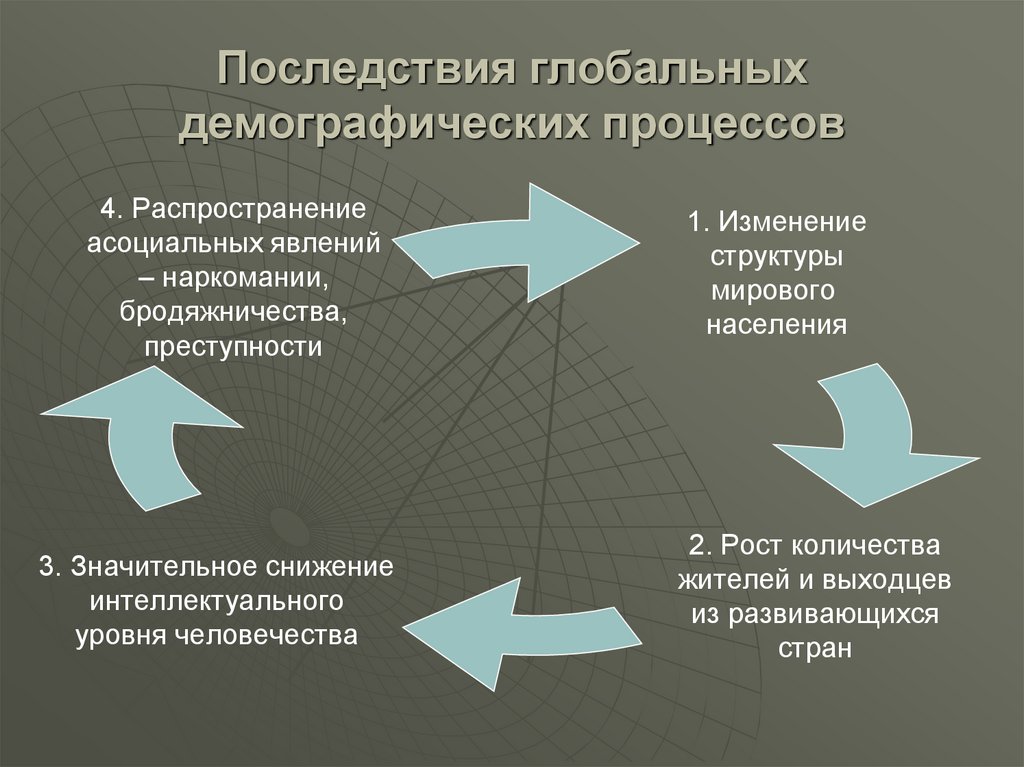 Последствия глобальных демографических процессов

1. Изменение структуры мирового населения

2. Рост количества жителей и выходцев из развивающихся стран

3. Значительное снижение интеллектуального уровня человечества

4. Распространение асоциальных явлений – наркомании, бродяжничества, преступности